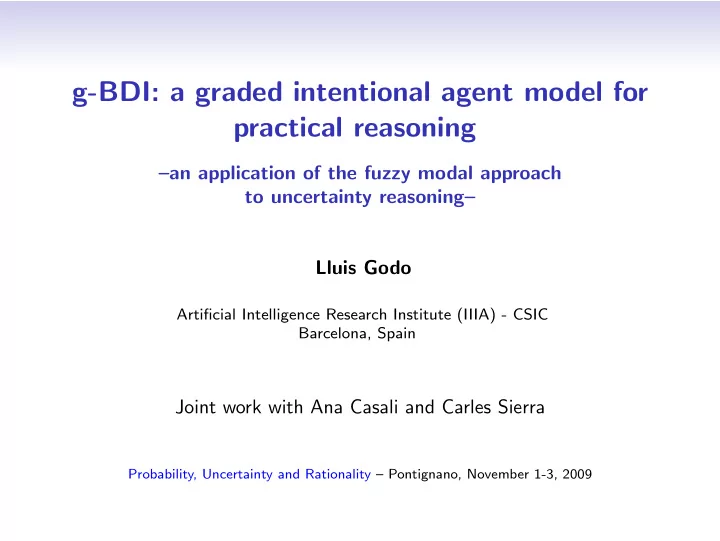 g-BDI: a graded intentional agent model for practical reasoning

–an application of the fuzzy modal approach to uncertainty reasoning–

Lluis Godo

Artificial Intelligence Research Institute (IIIA) - CSIC
Barcelona, Spain

Joint work with Ana Casali and Carles Sierra

Probability, Uncertainty and Rationality – Pontignano, November 1-3, 2009